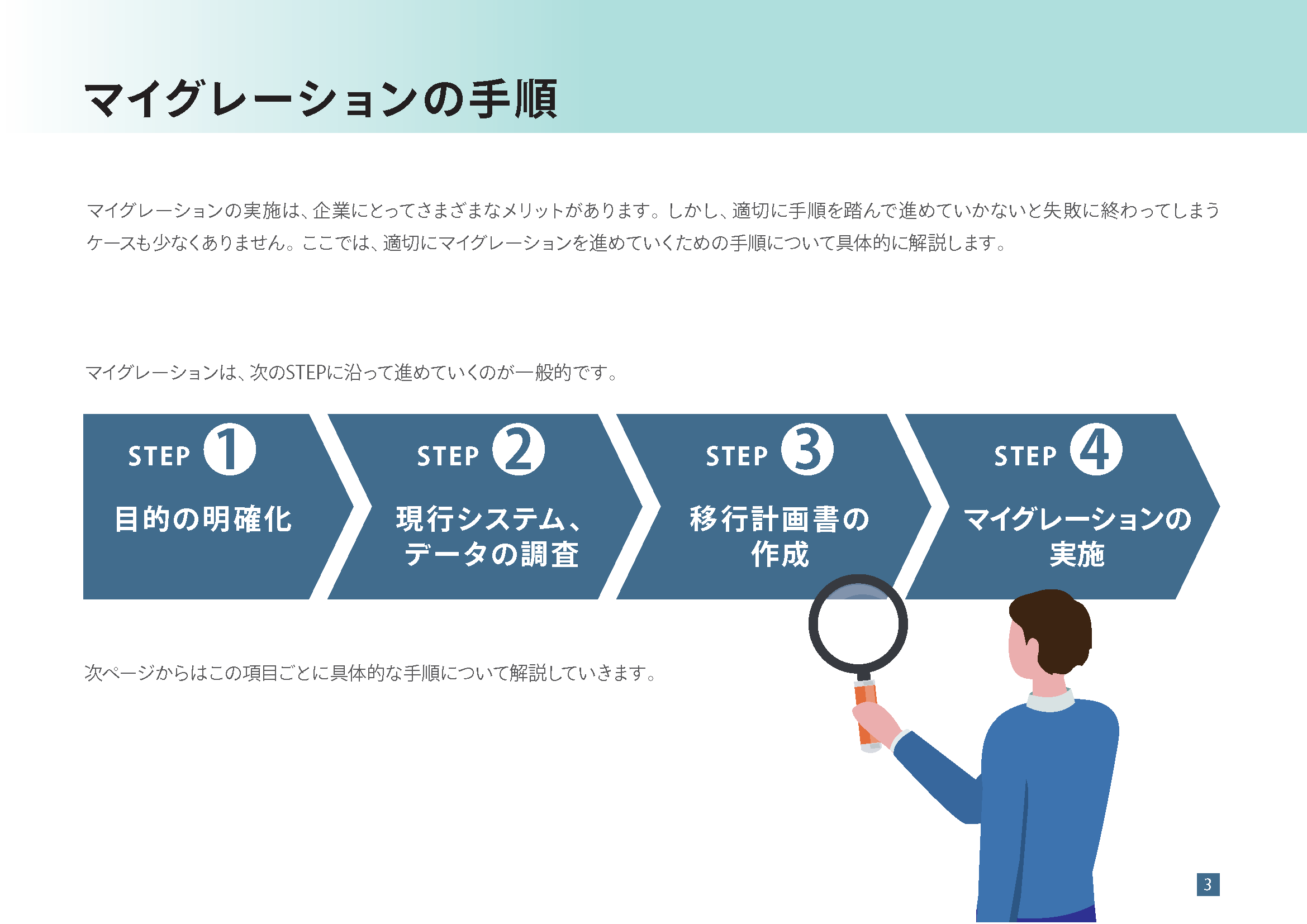 マイグレーションの手順

マイグレーションの実施は、企業にとってさまざまなメリットがあります。しかし、適切に手順を踏んで進めていかないと失敗に終わってしまうケースも少なくありません。ここでは、適切にマイグレーションを進めていくための手順について具体的に解説します。

マイグレーションは、次のSTEPに沿って進めていくのが一般的です。

STEP 1
目的の明確化

STEP 2
現行システム、データの調査

STEP 3
移行計画書の作成

STEP 4
マイグレーションの実施

次ページからはこの項目ごとに具体的な手順について解説していきます。

3